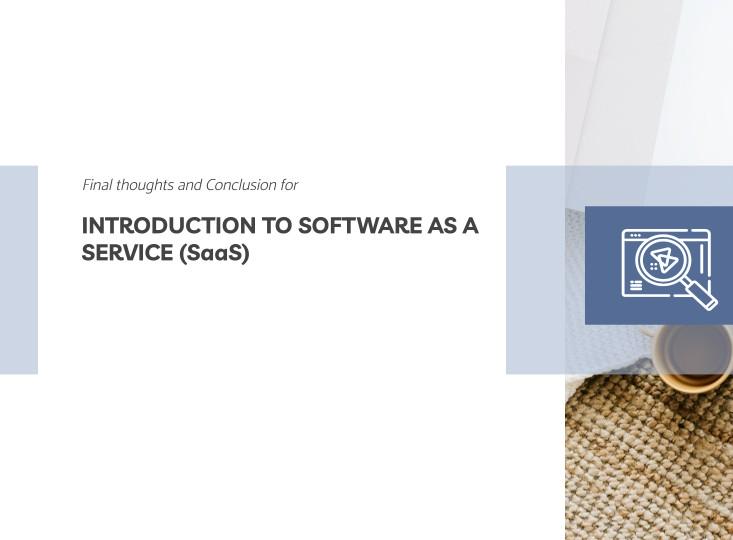 Final thoughts and Conclusion for

INTRODUCTION TO SOFTWARE AS A SERVICE (SaaS)